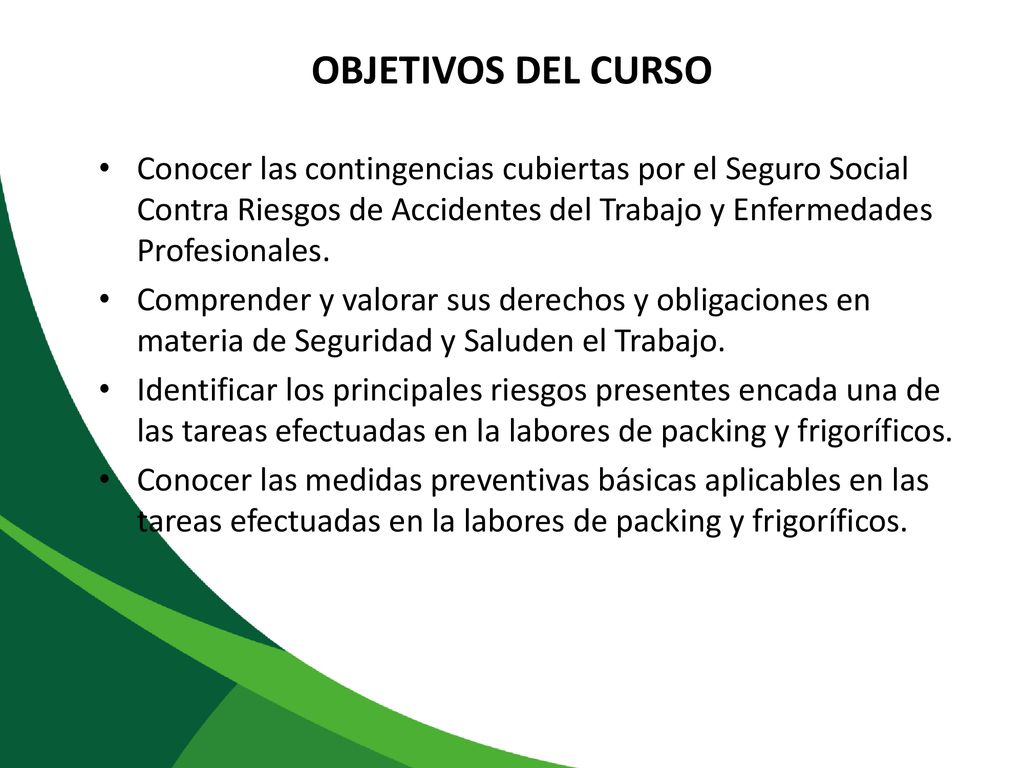 OBJETIVOS DEL CURSO

• Conocer las contingencias cubiertas por el Seguro Social Contra Riesgos de Accidentes del Trabajo y Enfermedades Profesionales.

• Comprender y valorar sus derechos y obligaciones en materia de Seguridad y Saluden el Trabajo.

• Identificar los principales riesgos presentes encada una de las tareas efectuadas en la labores de packing y frigoríficos.

• Conocer las medidas preventivas básicas aplicables en las tareas efectuadas en la labores de packing y frigoríficos.